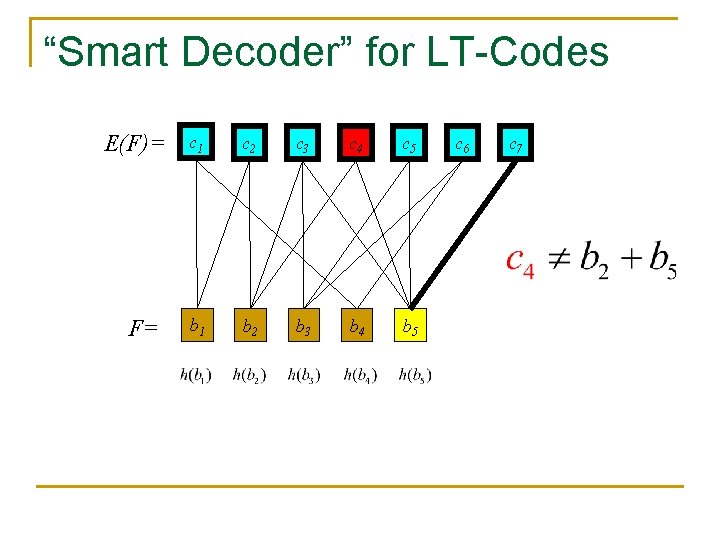 "Smart Decoder" for LT-Codes

$E(F) =$

$c_1$ $c_2$ $c_3$ $c_4$ $c_5$ $c_6$ $c_7$

$c_4 \neq b_2 + b_5$

$F =$

$b_1$ $b_2$ $b_3$ $b_4$ $b_5$

$h(b_1)$ $h(b_2)$ $h(b_3)$ $h(b_4)$ $h(b_5)$